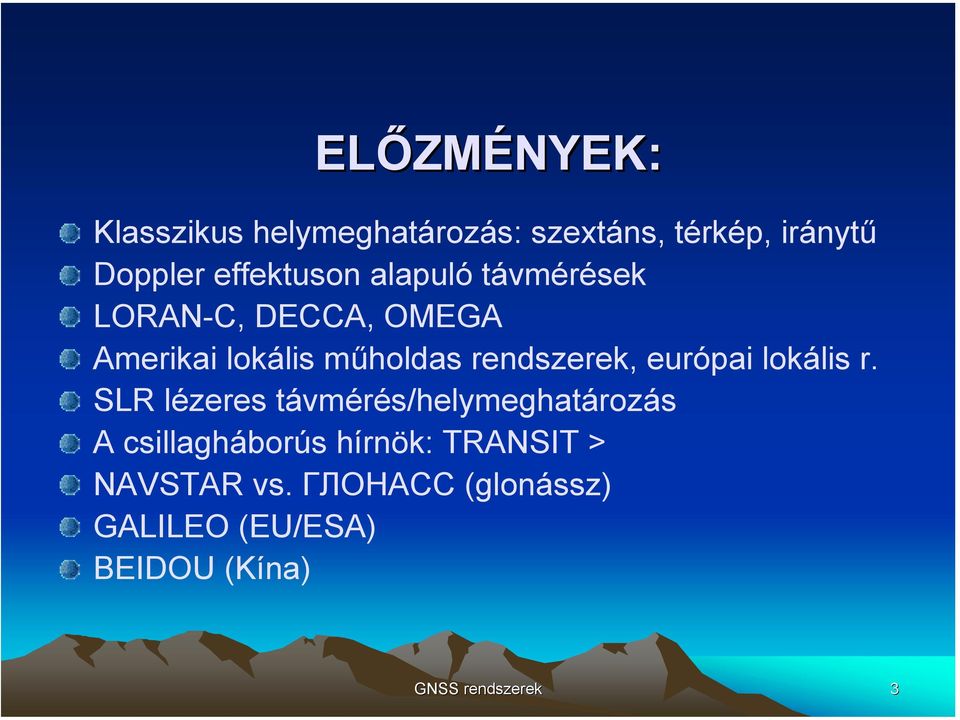 ELŐZMÉNYEK:

Klasszikus helymeghatározás: szextáns, térkép, iránytű
Doppler effektuson alapuló távmérések
LORAN-C, DECCA, OMEGA
Amerikai lokális műholdas rendszerek, európai lokális r.
SLR lézeres távmérés/helymeghatározás
A csillagháborús hírnök: TRANSIT >
NAVSTAR vs. ГЛОНАСС (glonássz)
GALILEO (EU/ESA)
BEIDOU (Kína)

GNSS rendszerek

3